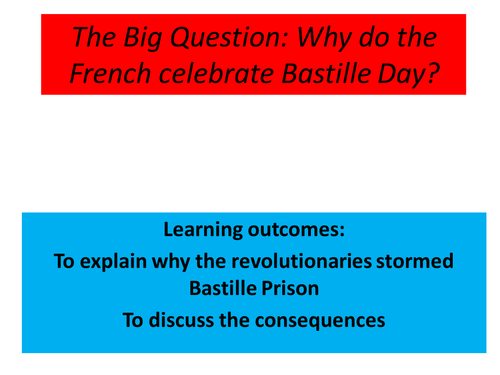 The Big Question: Why do the French celebrate Bastille Day?

Learning outcomes:

To explain why the revolutionaries stormed Bastille Prison

To discuss the consequences